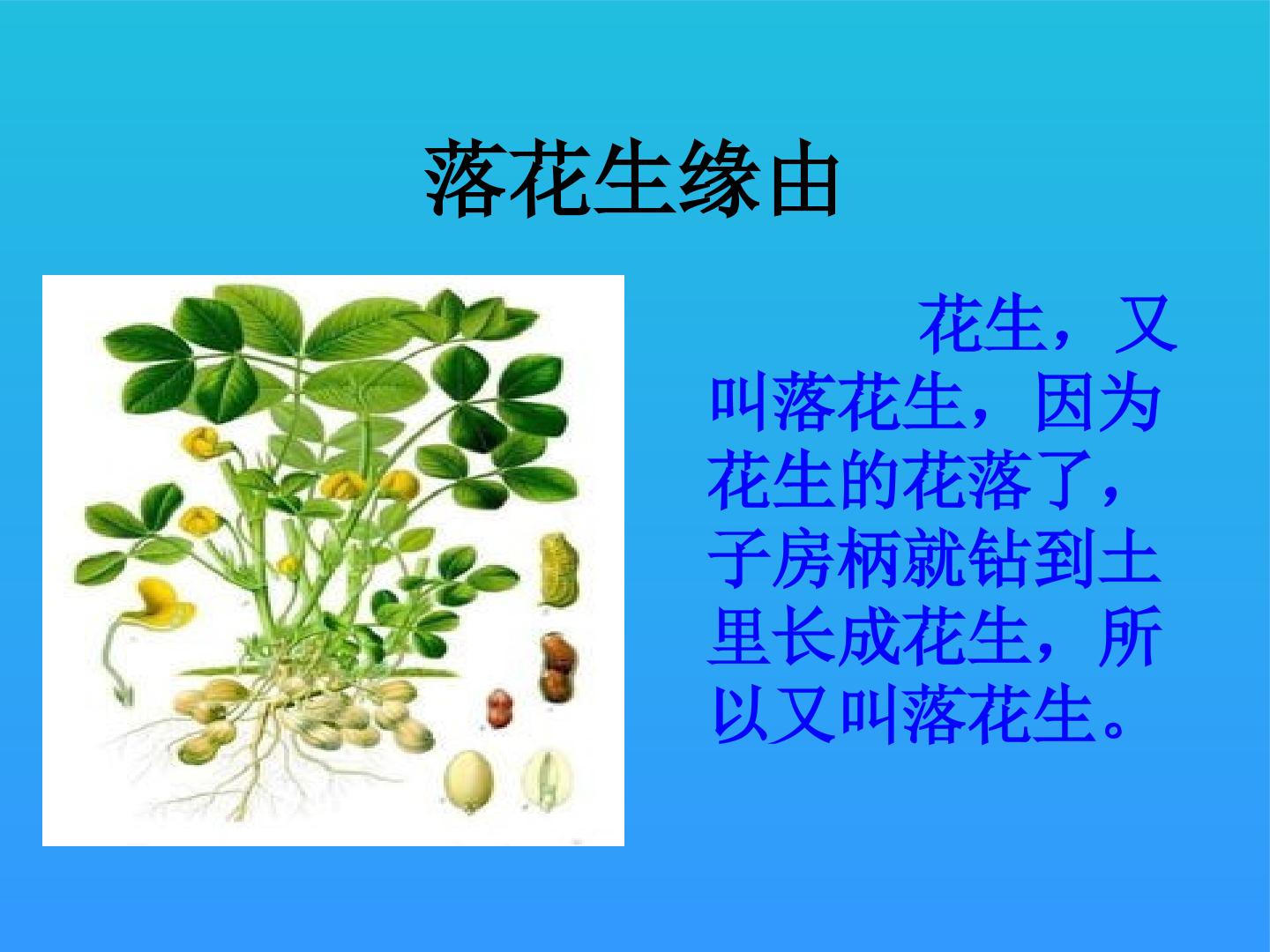 落花生缘由

花生，又叫落花生，因为花生的花落了，子房柄就钻到土里长成花生，所以又叫落花生。